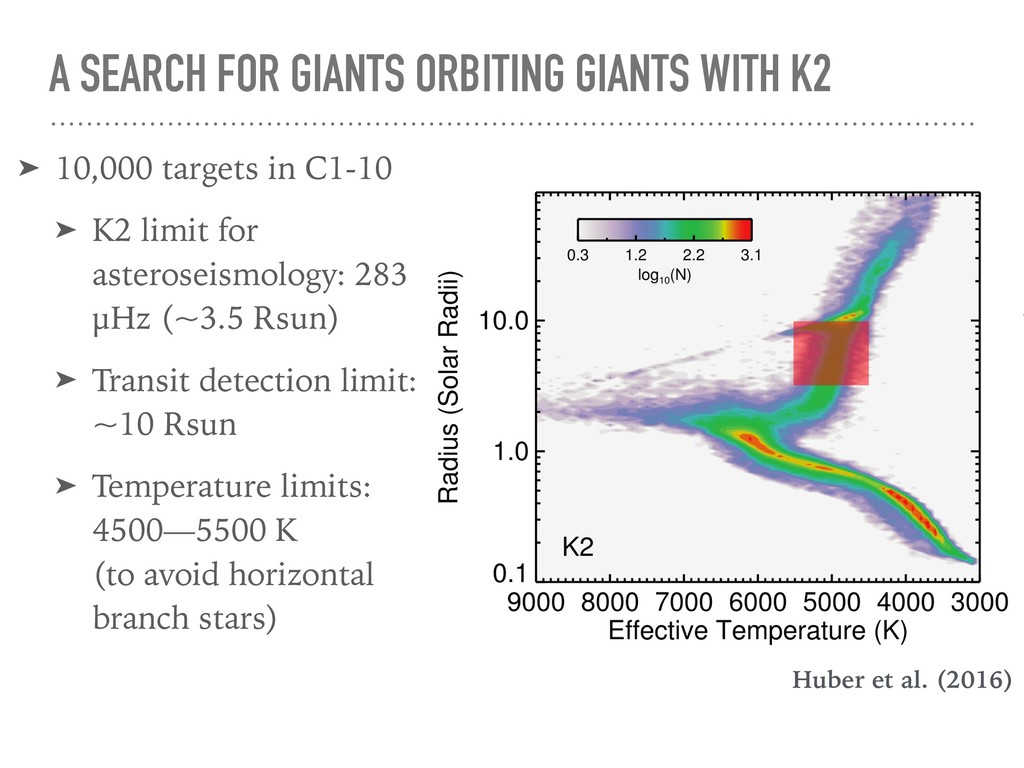 A SEARCH FOR GIANTS ORBITING GIANTS WITH K2

➤ 10,000 targets in C1-10

➤ K2 limit for asteroseismology: 283 μHz (~3.5 Rsun)

➤ Transit detection limit: ~10 Rsun

➤ Temperature limits: 4500—5500 K (to avoid horizontal branch stars)

0.3 1.2 2.2 3.1
$\log_{10}(N)$

Radius (Solar Radii)
10.0
1.0
0.1
K2
9000 8000 7000 6000 5000 4000 3000
Effective Temperature (K)

Huber et al. (2016)